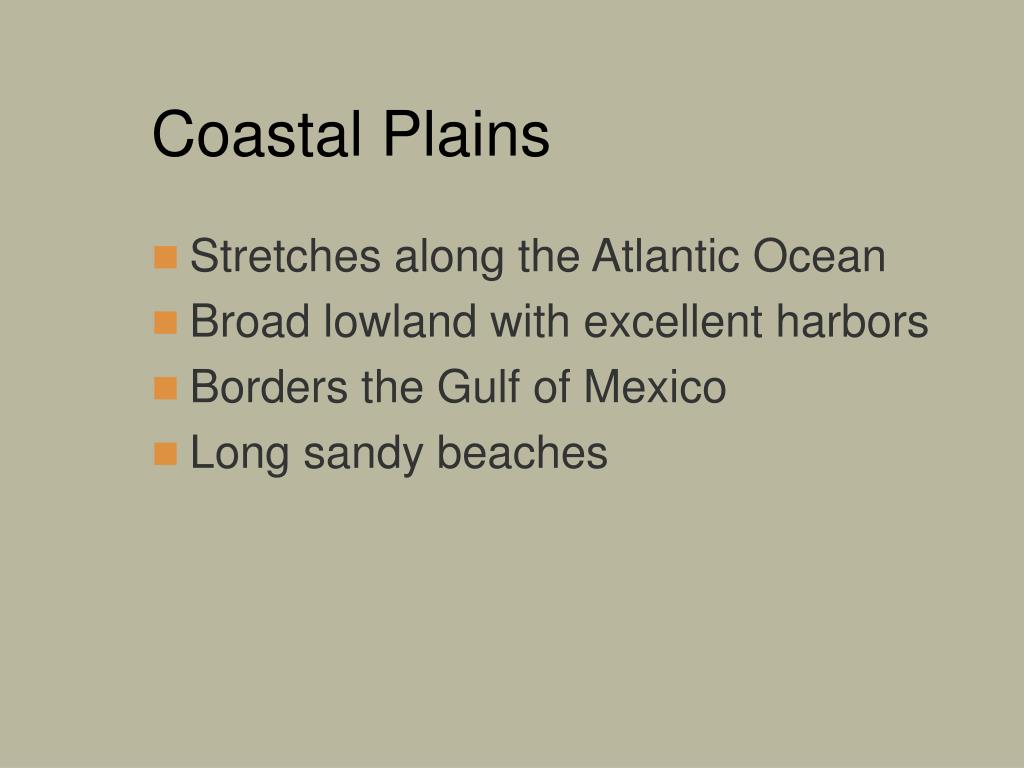 Coastal Plains

- Stretches along the Atlantic Ocean
- Broad lowland with excellent harbors
- Borders the Gulf of Mexico
- Long sandy beaches